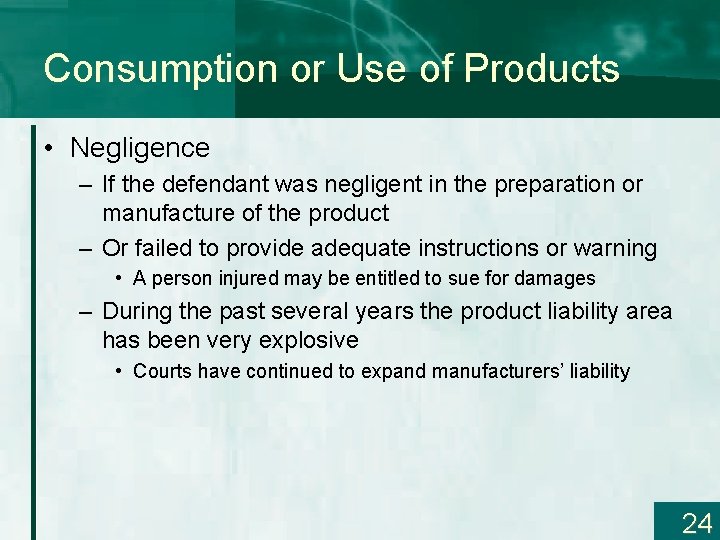 Consumption or Use of Products

• Negligence
– If the defendant was negligent in the preparation or manufacture of the product
– Or failed to provide adequate instructions or warning
• A person injured may be entitled to sue for damages
– During the past several years the product liability area has been very explosive
• Courts have continued to expand manufacturers' liability

24